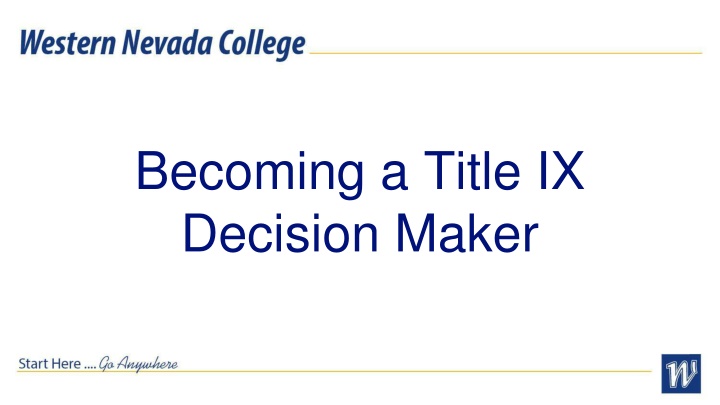 Western Nevada College

Becoming a Title IX Decision Maker

Start Here .... Go Anywhere

W